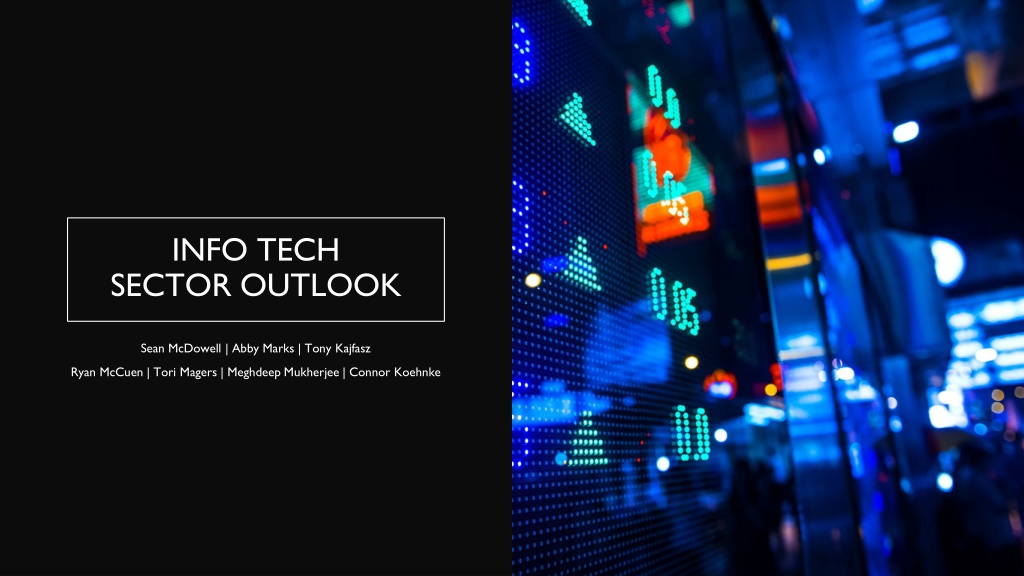 INFO TECH
SECTOR OUTLOOK

Sean McDowell | Abby Marks | Tony Kajfasz
Ryan McCuen | Tori Magers | Meghdeep Mukherjee | Connor Koehnke